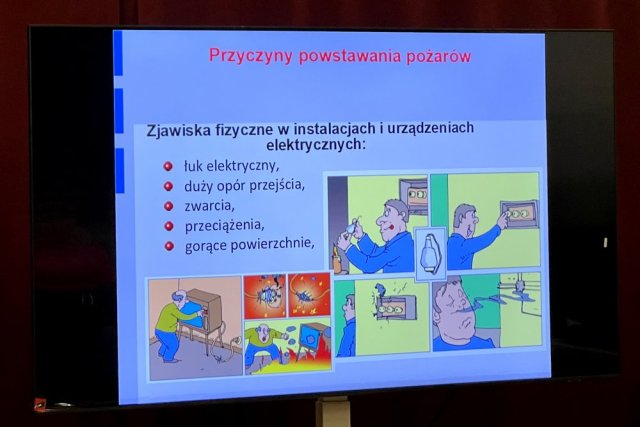 Przyczyny powstawania pożarów

Zjawiska fizyczne w instalacjach i urządzeniach elektrycznych:

łuk elektryczny,
duży opór przejścia,
zwarcia,
przeciążenia,
gorące powierzchnie,